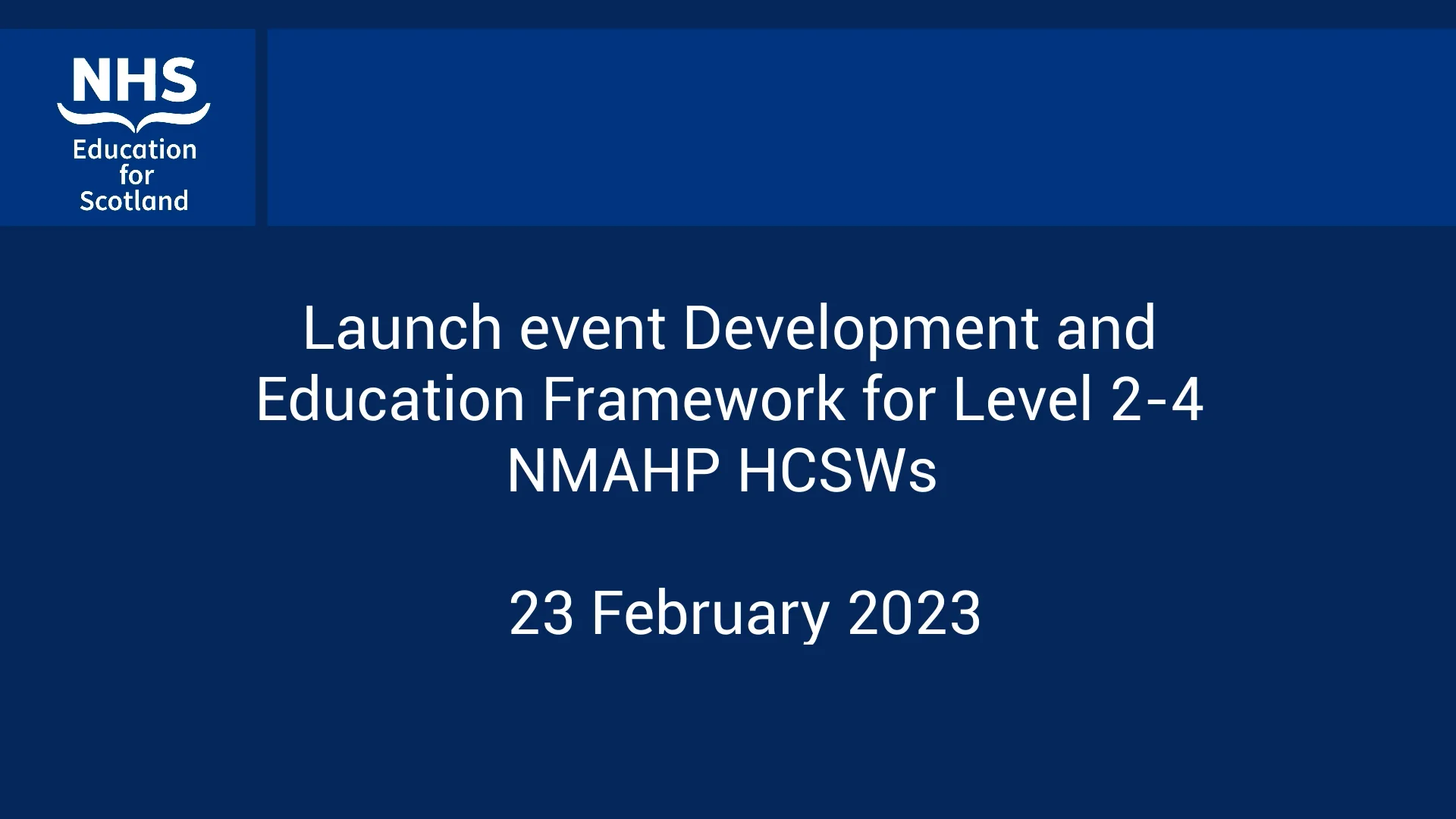 NHS
Education for Scotland

Launch event Development and Education Framework for Level 2-4 NMAHP HCSWs

23 February 2023